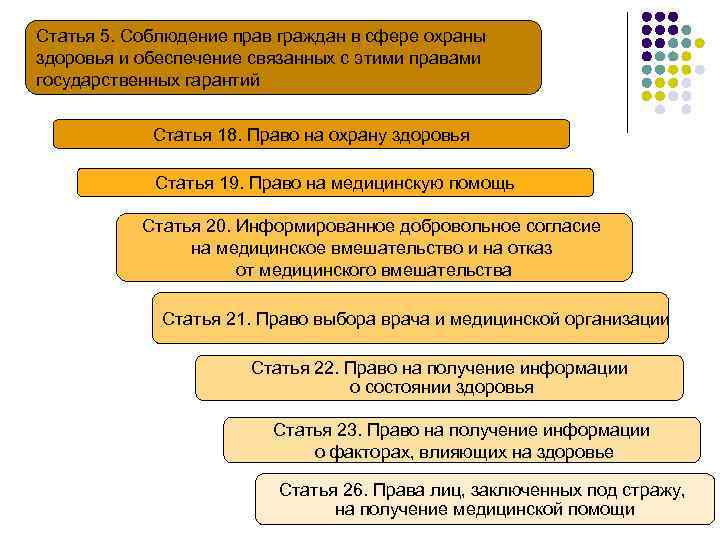 Статья 5. Соблюдение прав граждан в сфере охраны здоровья и обеспечение связанных с этими правами государственных гарантий

Статья 18. Право на охрану здоровья

Статья 19. Право на медицинскую помощь

Статья 20. Информированное добровольное согласие на медицинское вмешательство и на отказ от медицинского вмешательства

Статья 21. Право выбора врача и медицинской организации

Статья 22. Право на получение информации о состоянии здоровья

Статья 23. Право на получение информации о факторах, влияющих на здоровье

Статья 26. Права лиц, заключенных под стражу, на получение медицинской помощи